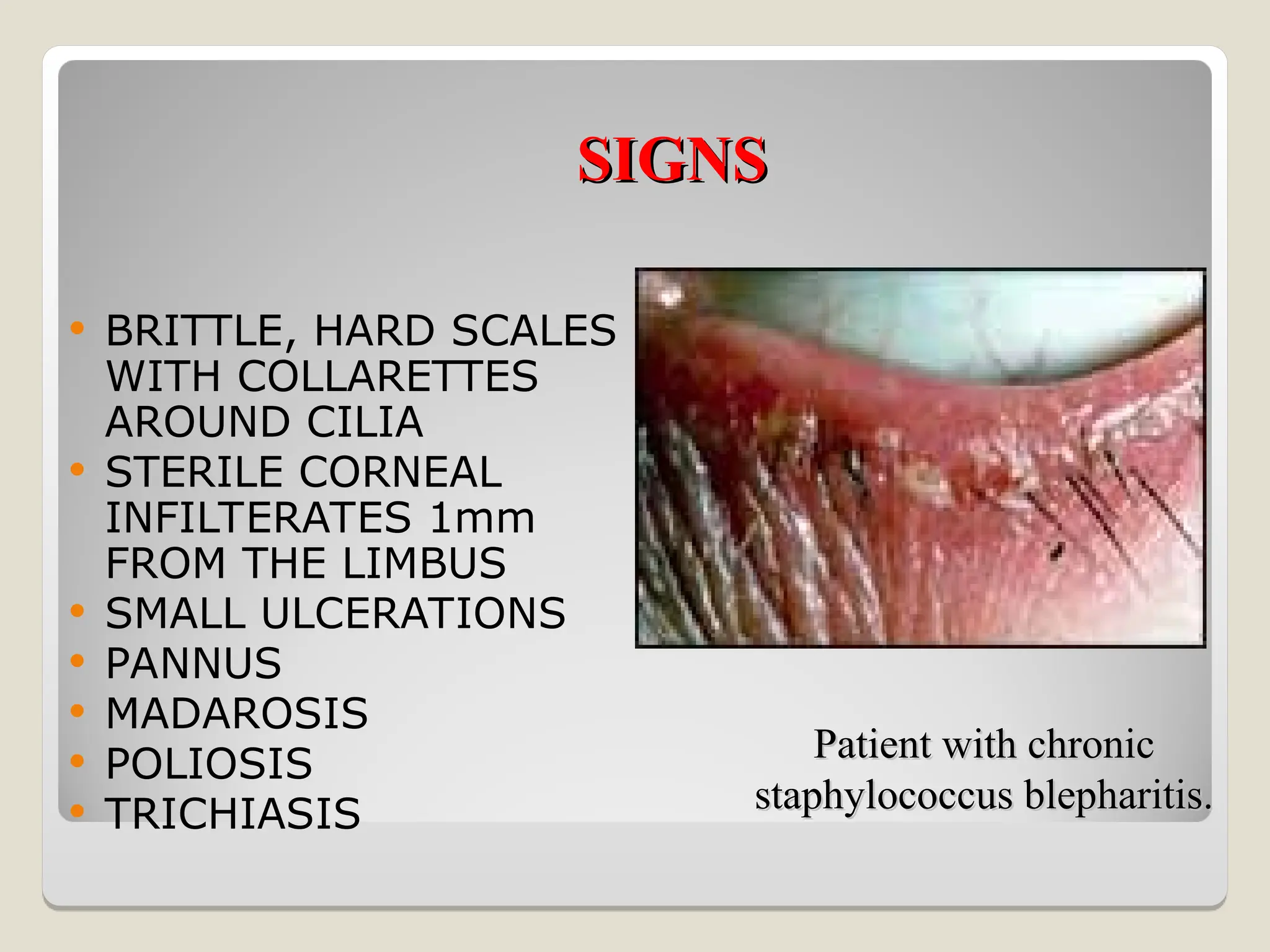 SIGNS

• BRITTLE, HARD SCALES WITH COLLARETTES AROUND CILIA
• STERILE CORNEAL INFILTERATES 1mm FROM THE LIMBUS
• SMALL ULCERATIONS
• PANNUS
• MADAROSIS
• POLIOSIS
• TRICHIASIS

Patient with chronic staphylococcus blepharitis.